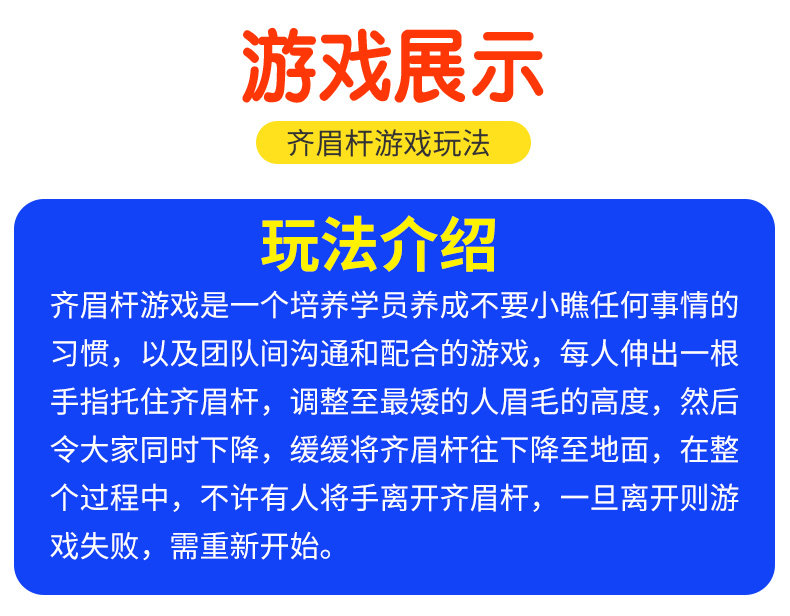 游戏展示

齐眉杆游戏玩法

玩法介绍

齐眉杆游戏是一个培养学员养成不要小瞧任何事情的习惯，以及团队间沟通和配合的游戏，每人伸出一根手指托住齐眉杆，调整至最矮的人眉毛的高度，然后令大家同时下降，缓缓将齐眉杆往下降至地面，在整个过程中，不许有人将手离开齐眉杆，一旦离开则游戏失败，需重新开始。